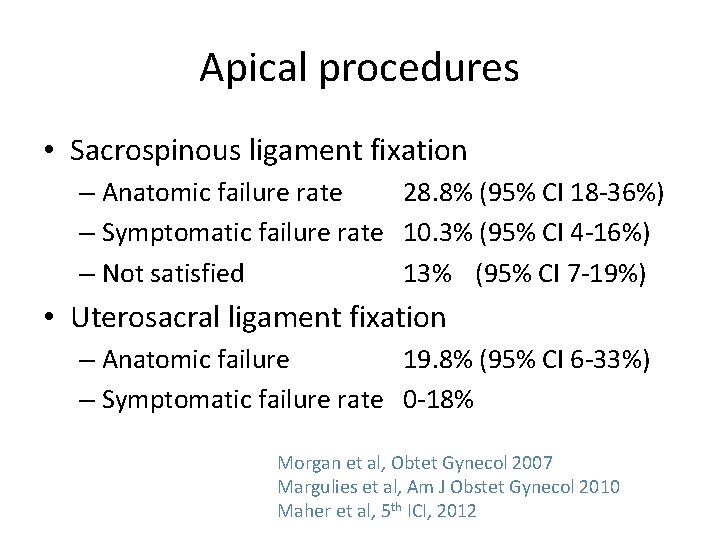 Apical procedures

• Sacrospinous ligament fixation
  – Anatomic failure rate 28.8% (95% CI 18-36%)
  – Symptomatic failure rate 10.3% (95% CI 4-16%)
  – Not satisfied 13% (95% CI 7-19%)

• Uterosacral ligament fixation
  – Anatomic failure 19.8% (95% CI 6-33%)
  – Symptomatic failure rate 0-18%

Morgan et al, Obtet Gynecol 2007
Margulies et al, Am J Obstet Gynecol 2010
Maher et al, 5$^{th}$ ICI, 2012